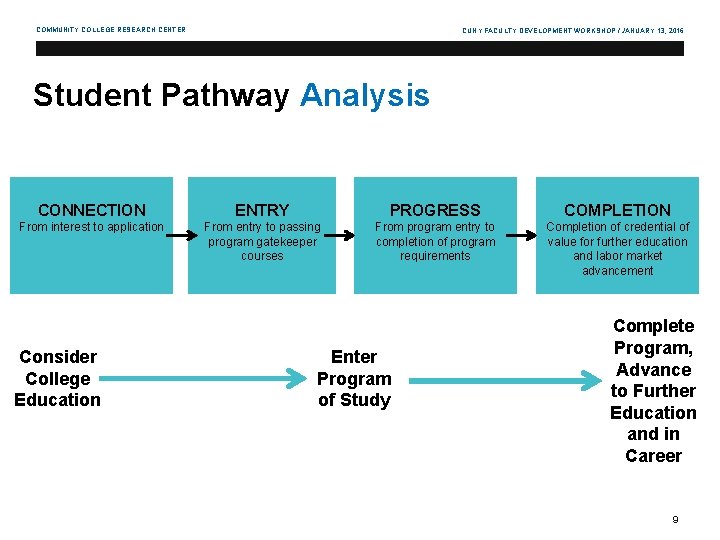 COMMUNITY COLLEGE RESEARCH CENTER

CUNY FACULTY DEVELOPMENT WORKSHOP / JANUARY 13, 2016

Student Pathway Analysis

CONNECTION
From interest to application

ENTRY
From entry to passing program gatekeeper courses

PROGRESS
From program entry to completion of program requirements

COMPLETION
Completion of credential of value for further education and labor market advancement

Consider College Education

Enter Program of Study

Complete Program, Advance to Further Education and in Career

9